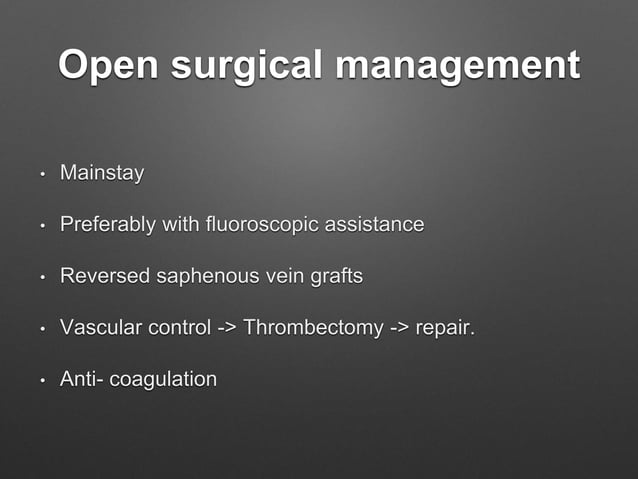 Open surgical management

• Mainstay

• Preferably with fluoroscopic assistance

• Reversed saphenous vein grafts

• Vascular control -> Thrombectomy -> repair.

• Anti- coagulation